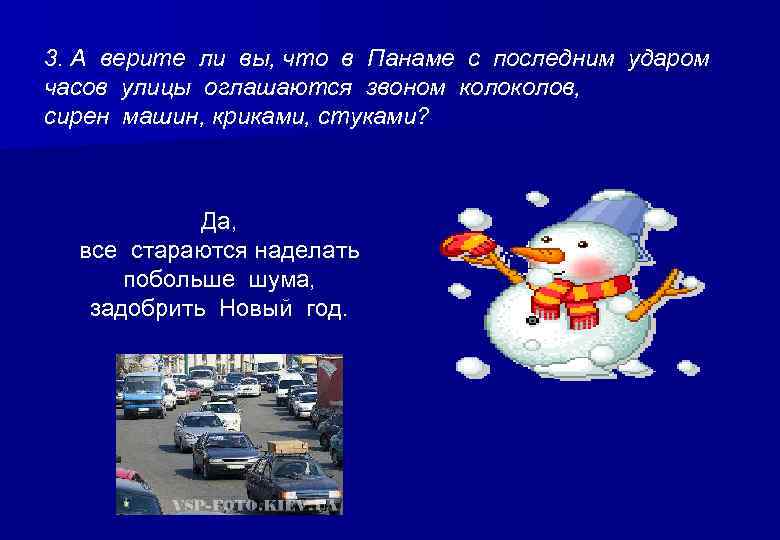 3. А верите ли вы, что в Панаме с последним ударом часов улицы оглашаются звоном колоколов, сирен машин, криками, стуками?

Да,
все стараются наделать побольше шума, задобрить Новый год.

VSP-FOTO.KIEV.UA